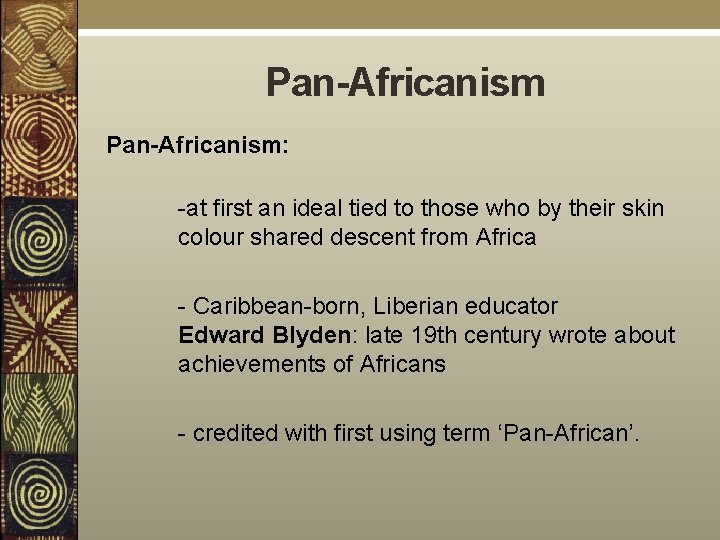 Pan-Africanism

Pan-Africanism:

-at first an ideal tied to those who by their skin colour shared descent from Africa

- Caribbean-born, Liberian educator
Edward Blyden: late 19th century wrote about achievements of Africans

- credited with first using term ‘Pan-African’.